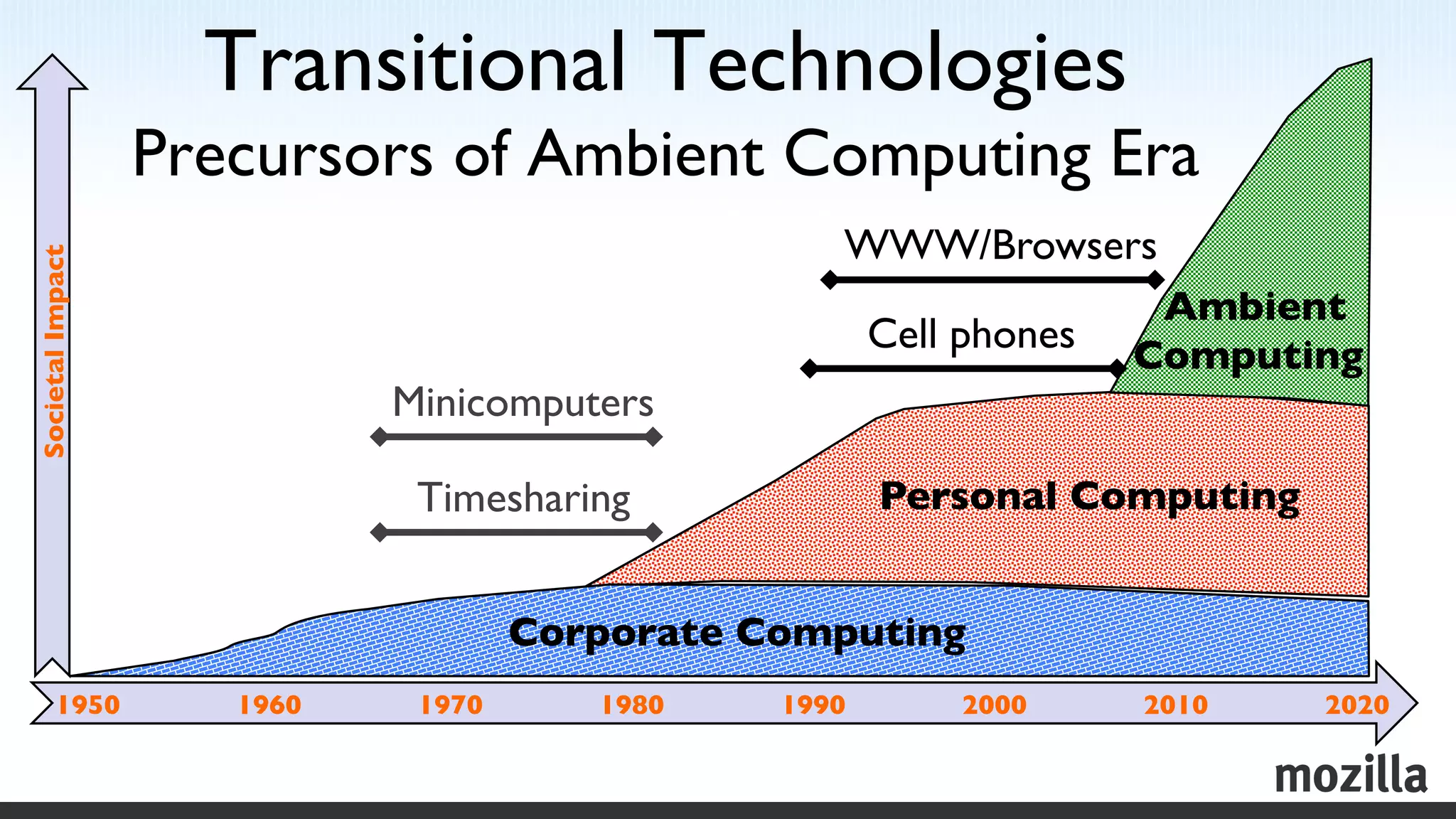 Transitional Technologies
Precursors of Ambient Computing Era

Societal Impact

WWW/Browsers

Cell phones

Minicomputers

Timesharing

Ambient Computing

Personal Computing

Corporate Computing

1950 1960 1970 1980 1990 2000 2010 2020

mozilla